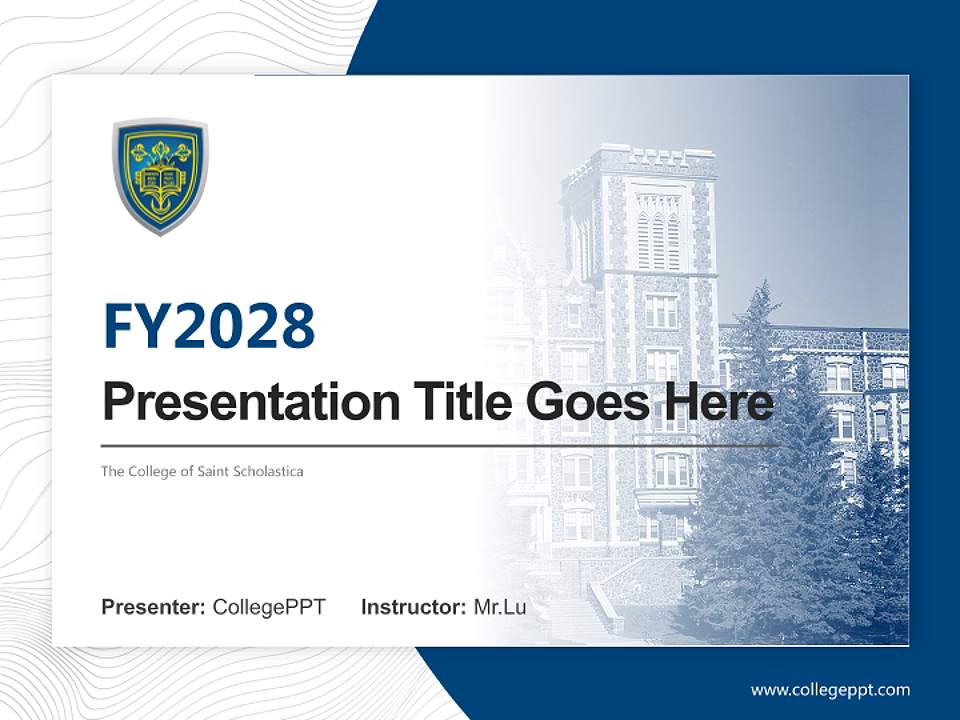 FY2028

Presentation Title Goes Here

The College of Saint Scholastica

Presenter: CollegePPT Instructor: Mr.Lu

www.collegeppt.com